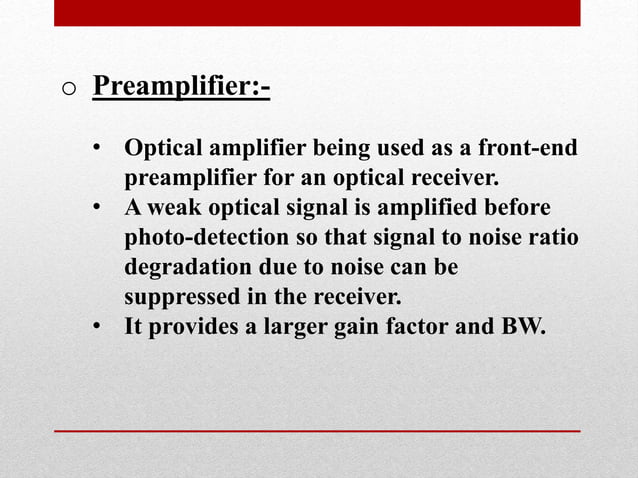 o Preamplifier:-

• Optical amplifier being used as a front-end preamplifier for an optical receiver.
• A weak optical signal is amplified before photo-detection so that signal to noise ratio degradation due to noise can be suppressed in the receiver.
• It provides a larger gain factor and BW.